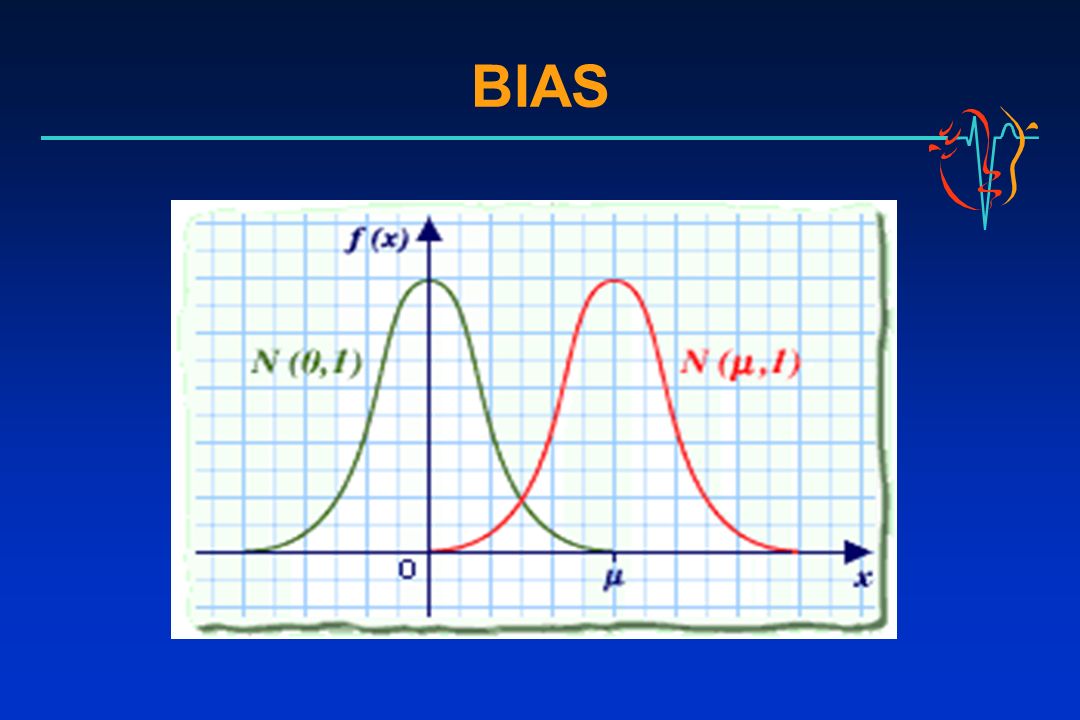 BIAS

$f(x)$

$N(0,1)$

$N(\mu,1)$

0

$\mu$

$x$